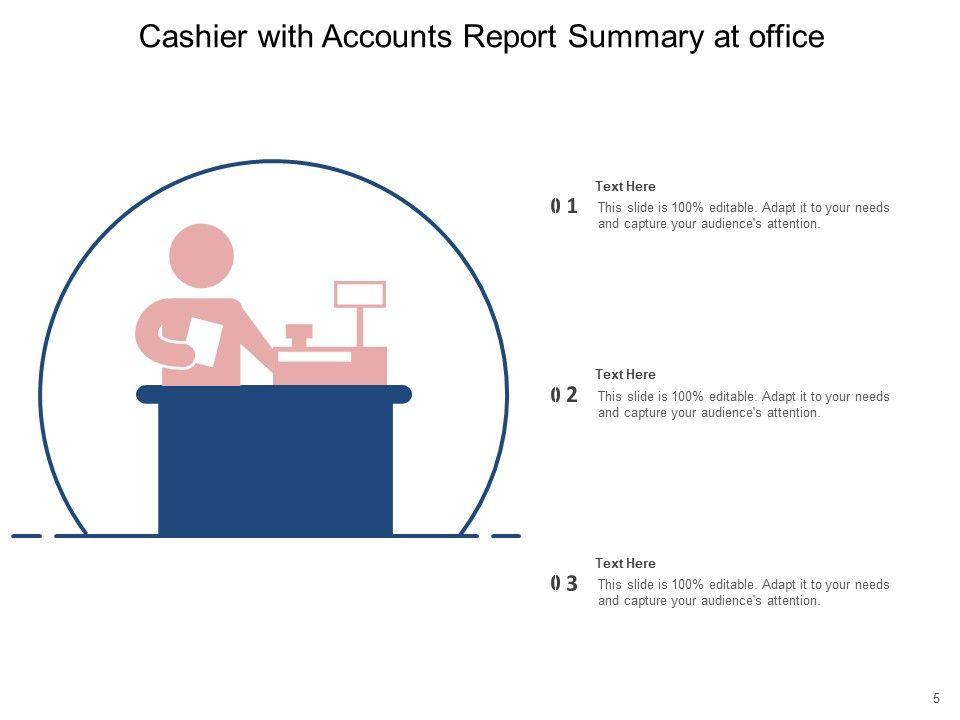 Cashier with Accounts Report Summary at office

01
Text Here
This slide is 100% editable. Adapt it to your needs and capture your audience's attention.

02
Text Here
This slide is 100% editable. Adapt it to your needs and capture your audience's attention.

03
Text Here
This slide is 100% editable. Adapt it to your needs and capture your audience's attention.

5